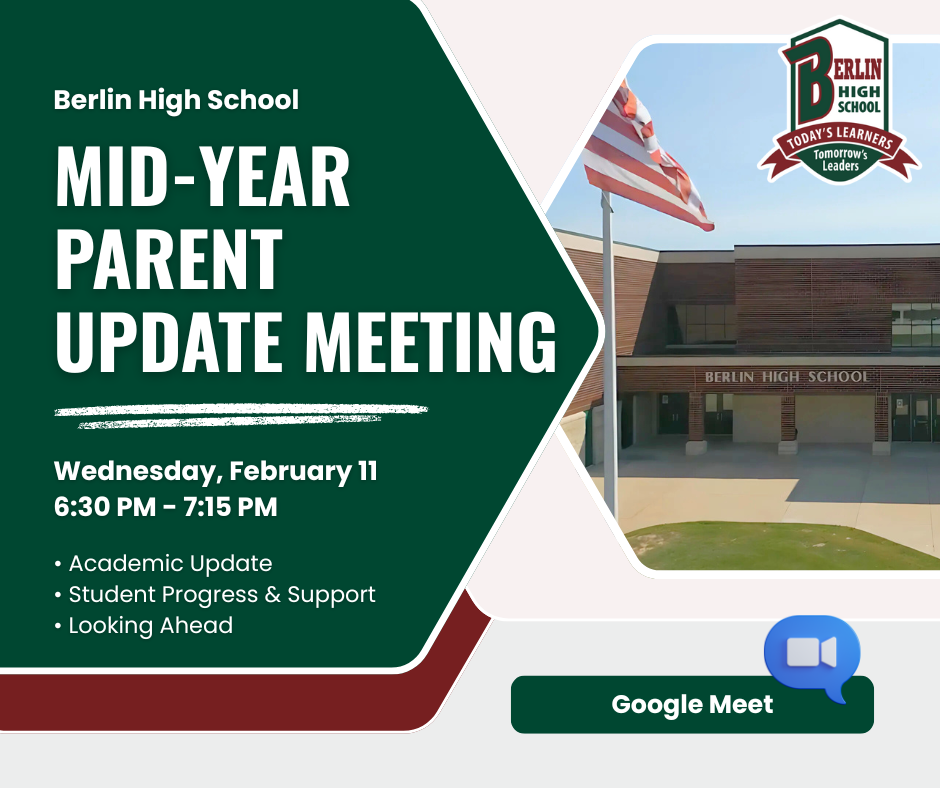 Berlin High School

MID-YEAR PARENT UPDATE MEETING

Wednesday, February 11
6:30 PM - 7:15 PM

• Academic Update
• Student Progress & Support
• Looking Ahead

BERLIN HIGH SCHOOL
TODAY'S LEARNERS
Tomorrow's Leaders

BERLIN HIGH SCHOOL

Google Meet